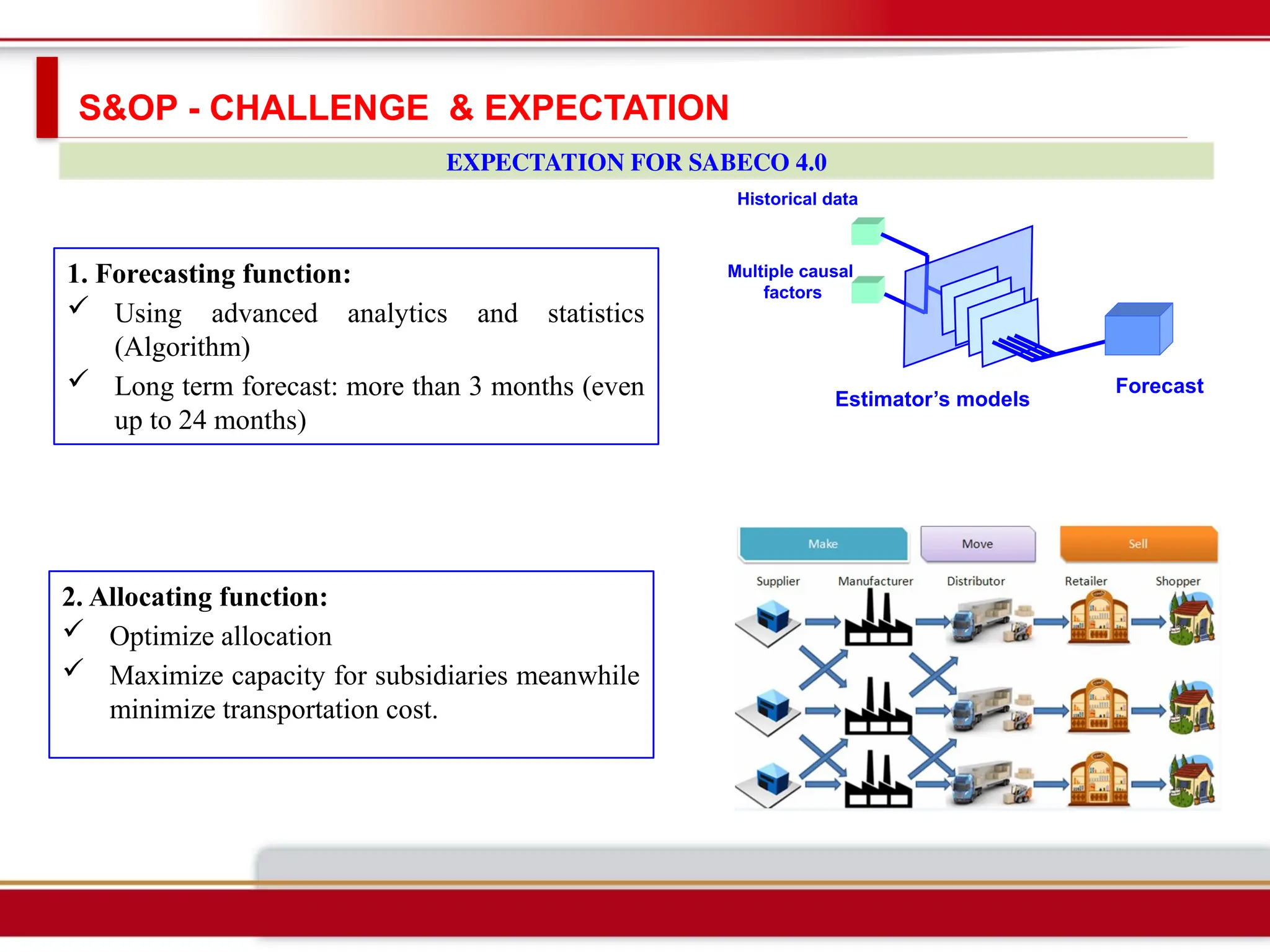 S&OP - CHALLENGE & EXPECTATION

EXPECTATION FOR SABECO 4.0

1. Forecasting function:
✓ Using advanced analytics and statistics (Algorithm)
✓ Long term forecast: more than 3 months (even up to 24 months)

Historical data

Multiple causal factors

Estimator's models

Forecast

2. Allocating function:
✓ Optimize allocation
✓ Maximize capacity for subsidiaries meanwhile minimize transportation cost.

Make

Move

Sell

Supplier

Manufacturer

Distributor

Retailer

Shopper